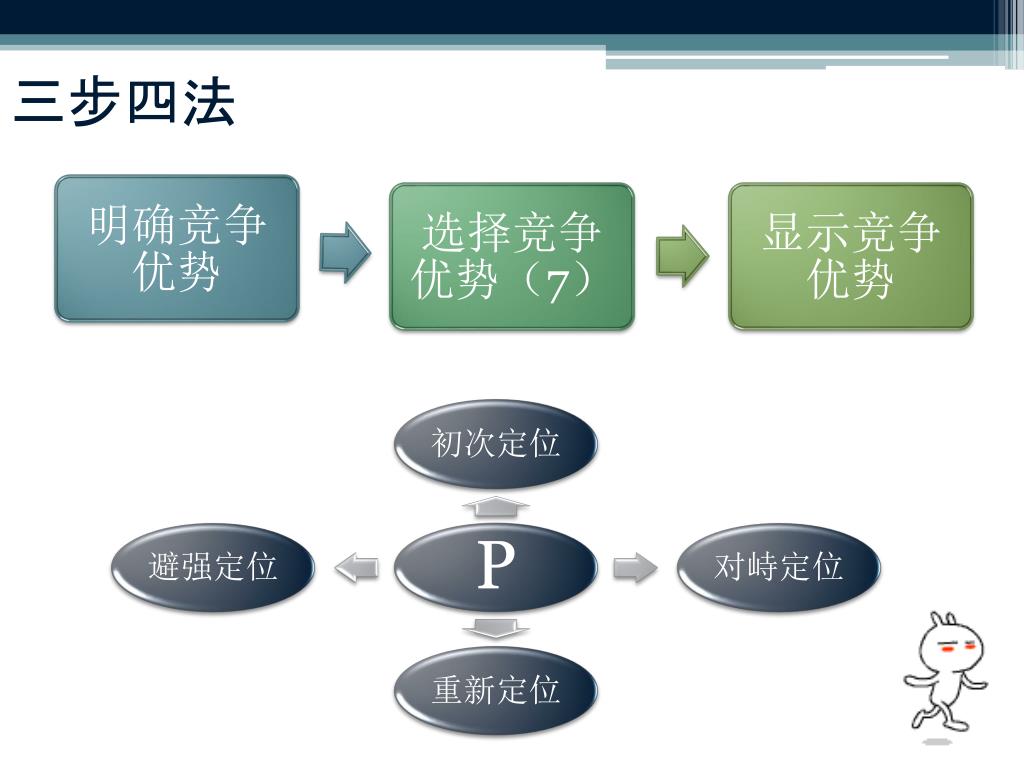 三步四法

明确竞争优势

选择竞争优势（7）

显示竞争优势

初次定位

避强定位

P

对峙定位

重新定位